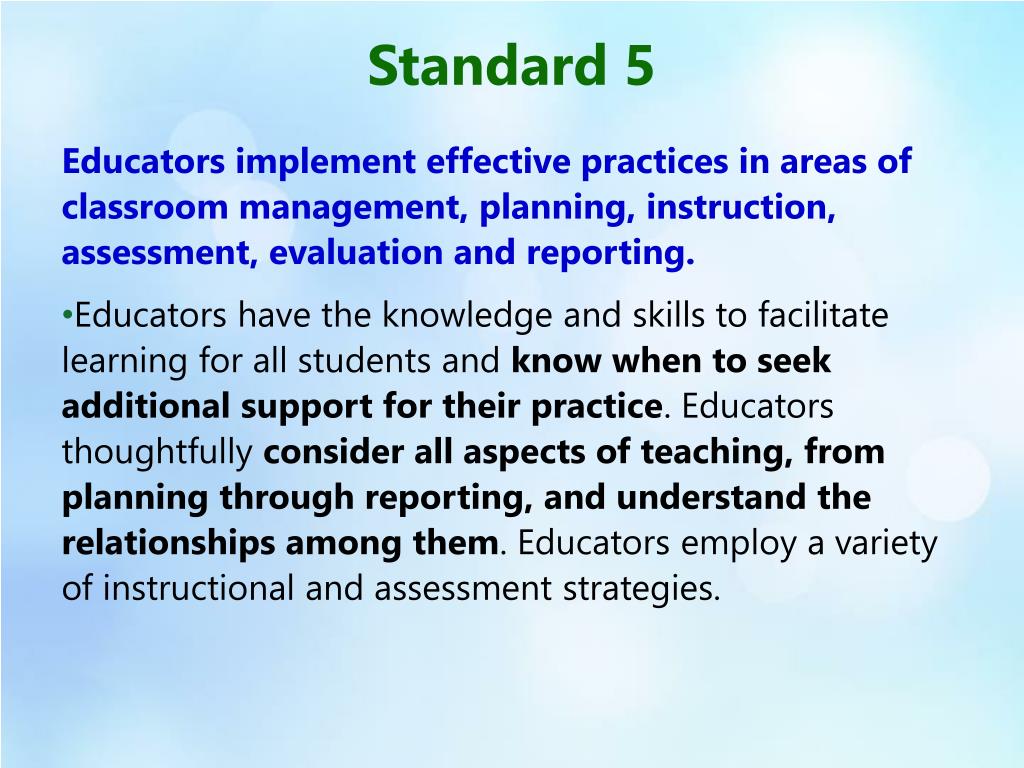 Standard 5

Educators implement effective practices in areas of classroom management, planning, instruction, assessment, evaluation and reporting.

•Educators have the knowledge and skills to facilitate learning for all students and know when to seek additional support for their practice. Educators thoughtfully consider all aspects of teaching, from planning through reporting, and understand the relationships among them. Educators employ a variety of instructional and assessment strategies.